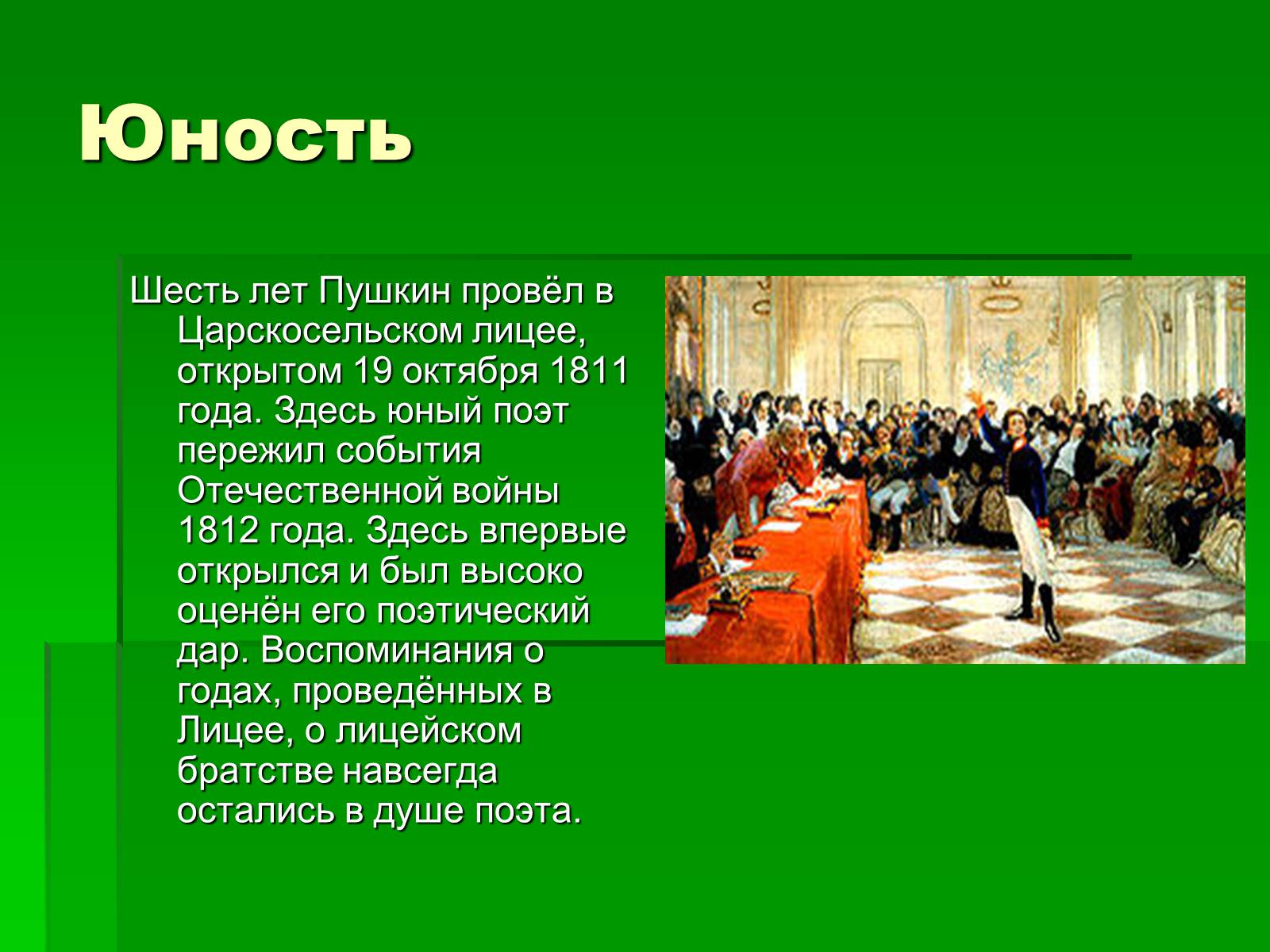 Юность

Шесть лет Пушкин провёл в Царскосельском лицее, открытом 19 октября 1811 года. Здесь юный поэт пережил события Отечественной войны 1812 года. Здесь впервые открылся и был высоко оценён его поэтический дар. Воспоминания о годах, проведённых в Лицее, о лицейском братстве навсегда остались в душе поэта.